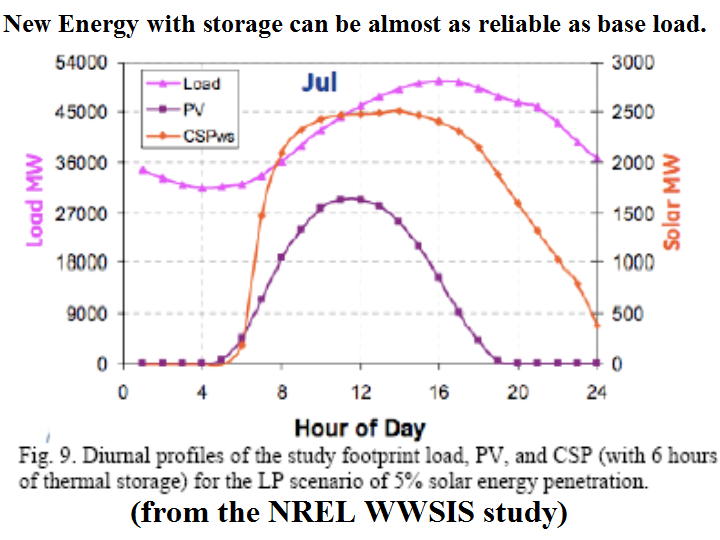 New Energy with storage can be almost as reliable as base load.

Load
PV
CSPws
Jul

Load MW
54000
45000
36000
27000
18000
9000
0

Solar MW
3000
2500
2000
1500
1000
500
0

0 4 8 12 16 20 24
Hour of Day

Fig. 9. Diurnal profiles of the study footprint load, PV, and CSP (with 6 hours of thermal storage) for the LP scenario of 5% solar energy penetration.

(from the NREL WWSIS study)